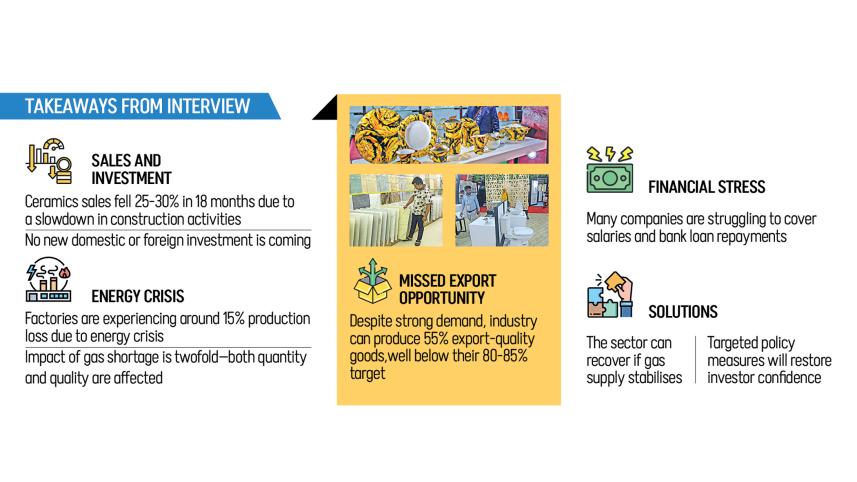 TAKEAWAYS FROM INTERVIEW

SALES AND INVESTMENT

Ceramics sales fell 25-30% in 18 months due to a slowdown in construction activities

No new domestic or foreign investment is coming

ENERGY CRISIS

Factories are experiencing around 15% production loss due to energy crisis

Impact of gas shortage is twofold—both quantity and quality are affected

MISSED EXPORT OPPORTUNITY

Despite strong demand, industry can produce 55% export-quality goods,well below their 80-85% target

FINANCIAL STRESS

Many companies are struggling to cover salaries and bank loan repayments

SOLUTIONS

The sector can recover if gas supply stabilises

Targeted policy measures will restore investor confidence